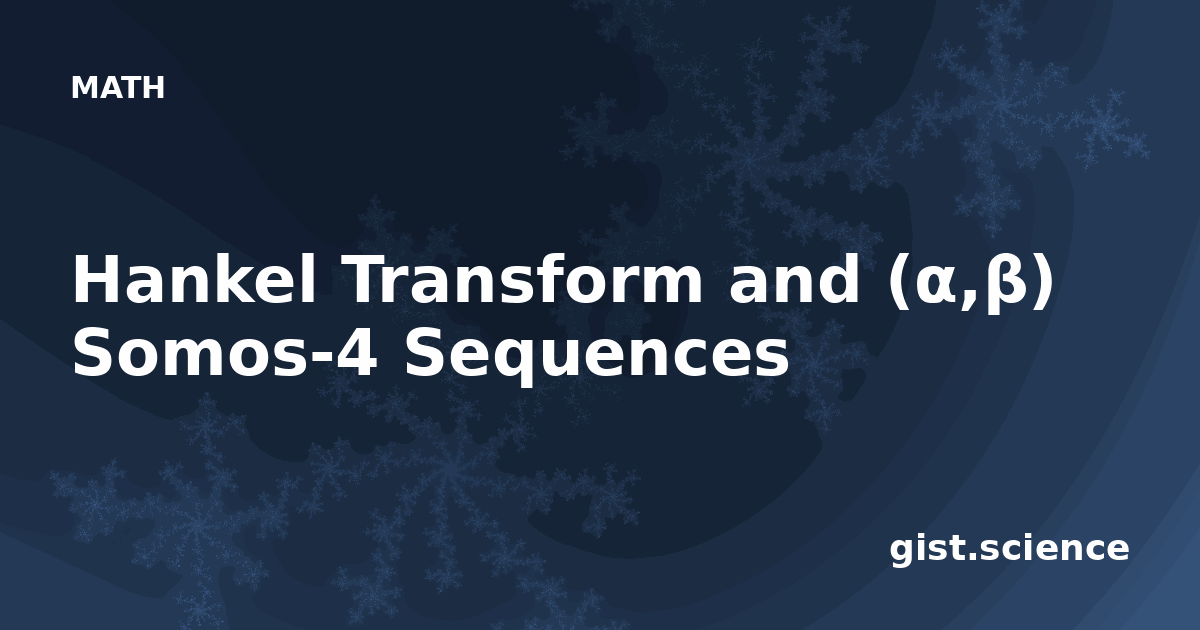 MATH

Hankel Transform and (α,β) Somos-4 Sequences

gist.science